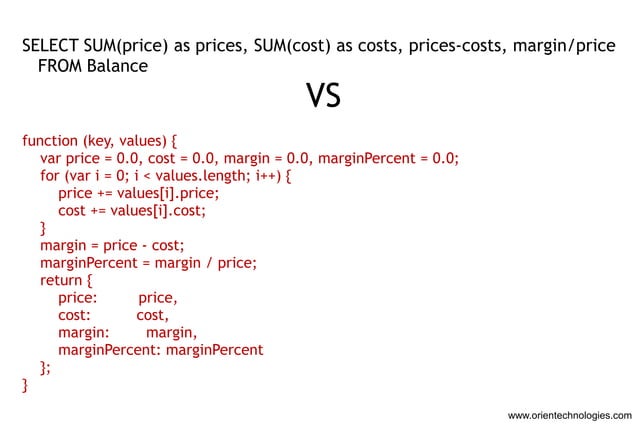 SELECT SUM(price) as prices, SUM(cost) as costs, prices-costs, margin/price FROM Balance

VS

function (key, values) {
var price = 0.0, cost = 0.0, margin = 0.0, marginPercent = 0.0;
for (var i = 0; i < values.length; i++) {
price += values[i].price;
cost += values[i].cost;
}
margin = price - cost;
marginPercent = margin / price;
return {
price: price,
cost: cost,
margin: margin,
marginPercent: marginPercent
};
}

www.orientechnologies.com